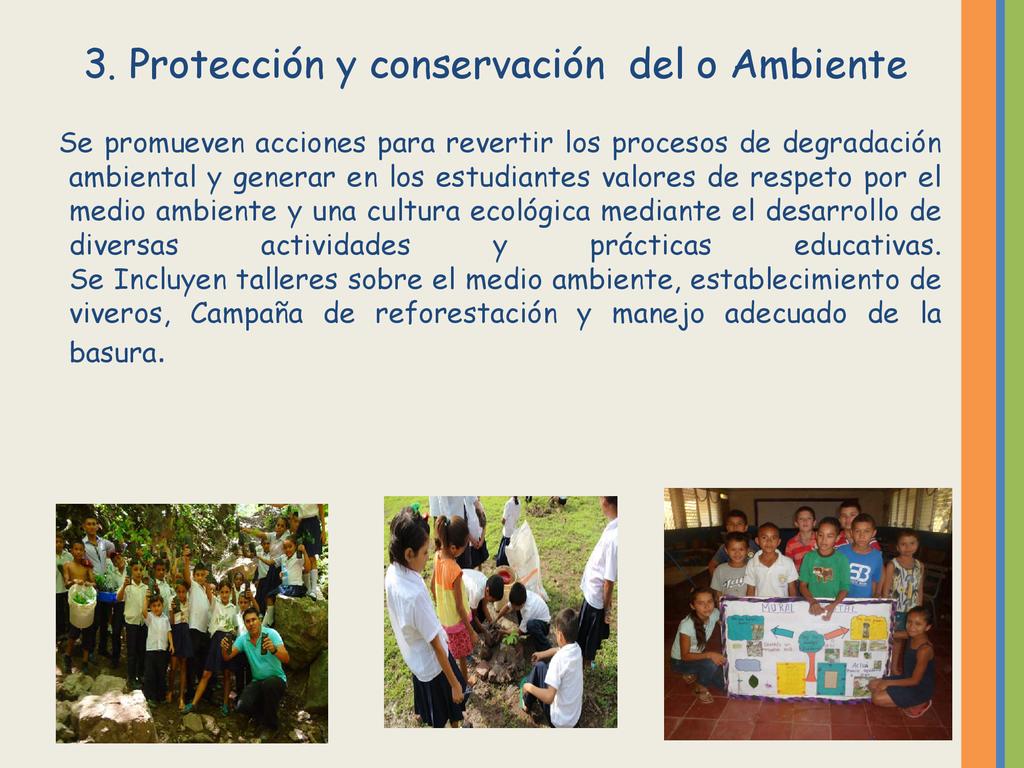 3. Protección y conservación del o Ambiente

Se promueven acciones para revertir los procesos de degradación ambiental y generar en los estudiantes valores de respeto por el medio ambiente y una cultura ecológica mediante el desarrollo de diversas actividades y prácticas educativas. Se Incluyen talleres sobre el medio ambiente, establecimiento de viveros, Campaña de reforestación y manejo adecuado de la basura.

MURAL